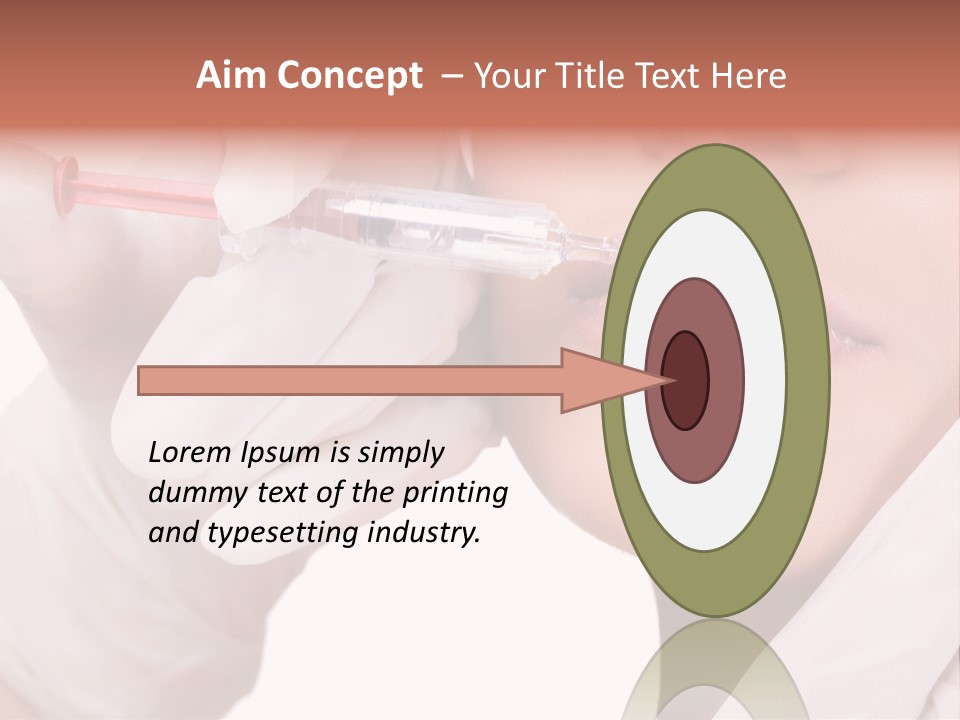 Aim Concept – Your Title Text Here

Lorem Ipsum is simply dummy text of the printing and typesetting industry.